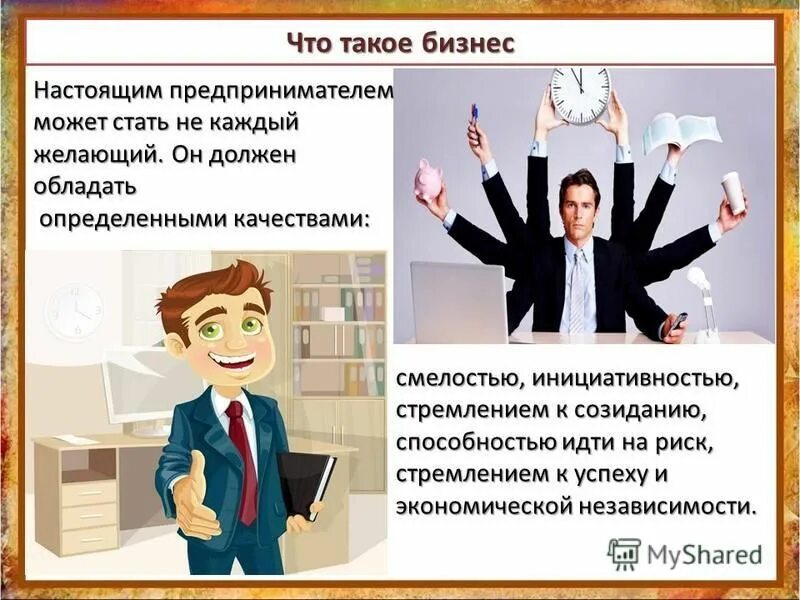 Что такое бизнес

Настоящим предпринимателем может стать не каждый желающий. Он должен обладать
 определенными качествами:

смелостью, инициативностью, стремлением к созиданию, способностью идти на риск, стремлением к успеху и экономической независимости.

MyShared